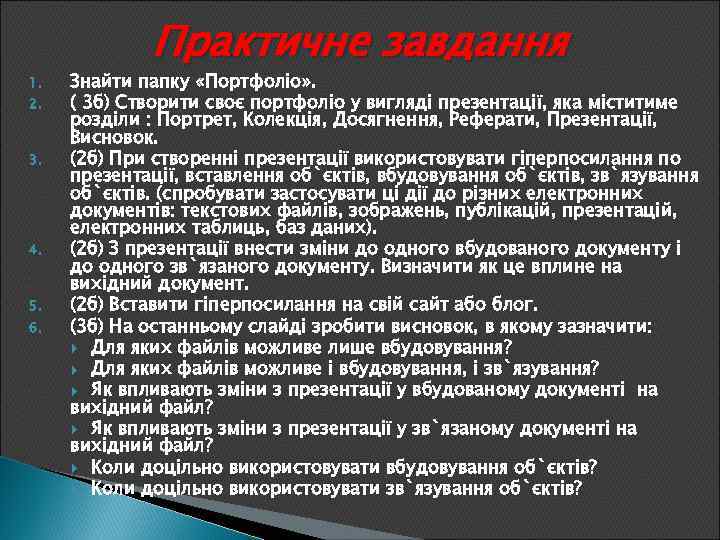 Практичне завдання

1. Знайти папку «Портфоліо».
2. ( 3б) Створити своє портфоліо у вигляді презентації, яка міститиме розділи : Портрет, Колекція, Досягнення, Реферати, Презентації, Висновок.
3. (2б) При створенні презентації використовувати гіперпосилання по презентації, вставлення об`єктів, вбудовування об`єктів, зв`язування об`єктів. (спробувати застосувати ці дії до різних електронних документів: текстових файлів, зображень, публікацій, презентацій, електронних таблиць, баз даних).
4. (2б) З презентації внести зміни до одного вбудованого документу і до одного зв`язаного документу. Визначити як це вплине на вихідний документ.
5. (2б) Вставити гіперпосилання на свій сайт або блог.
6. (3б) На останньому слайді зробити висновок, в якому зазначити:
 Для яких файлів можливе лише вбудовування?
 Для яких файлів можливе і вбудовування, і зв`язування?
 Як впливають зміни з презентації у вбудованому документі на вихідний файл?
 Як впливають зміни з презентації у зв`язаному документі на вихідний файл?
 Коли доцільно використовувати вбудовування об`єктів?
 Коли доцільно використовувати зв`язування об`єктів?